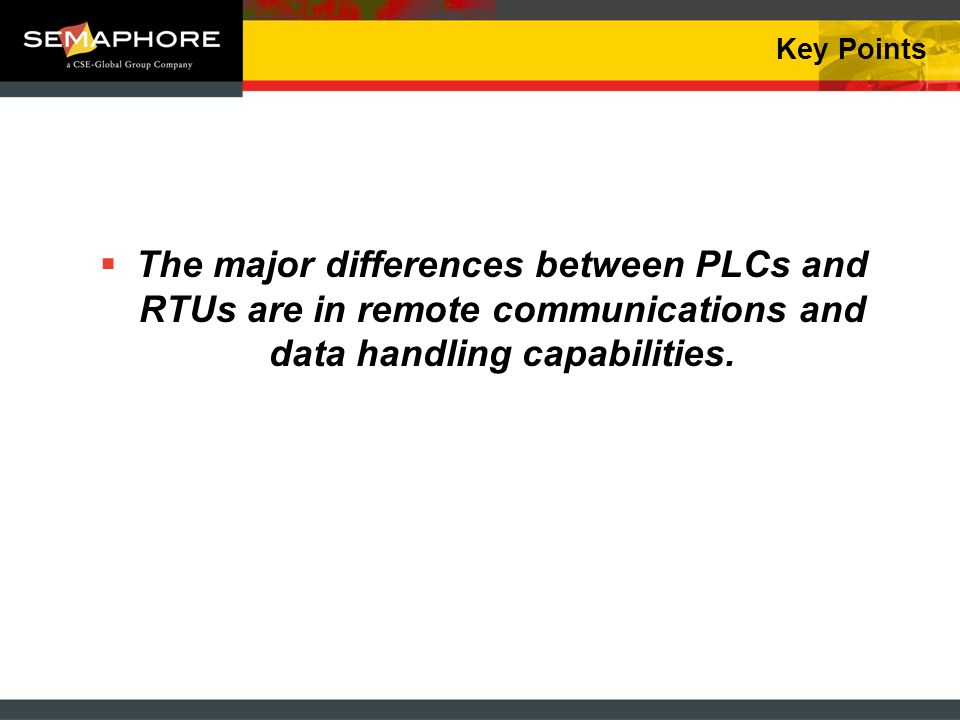 SEMAPHORE
a CSE-Global Group Company

Key Points

▪ The major differences between PLCs and RTUs are in remote communications and data handling capabilities.